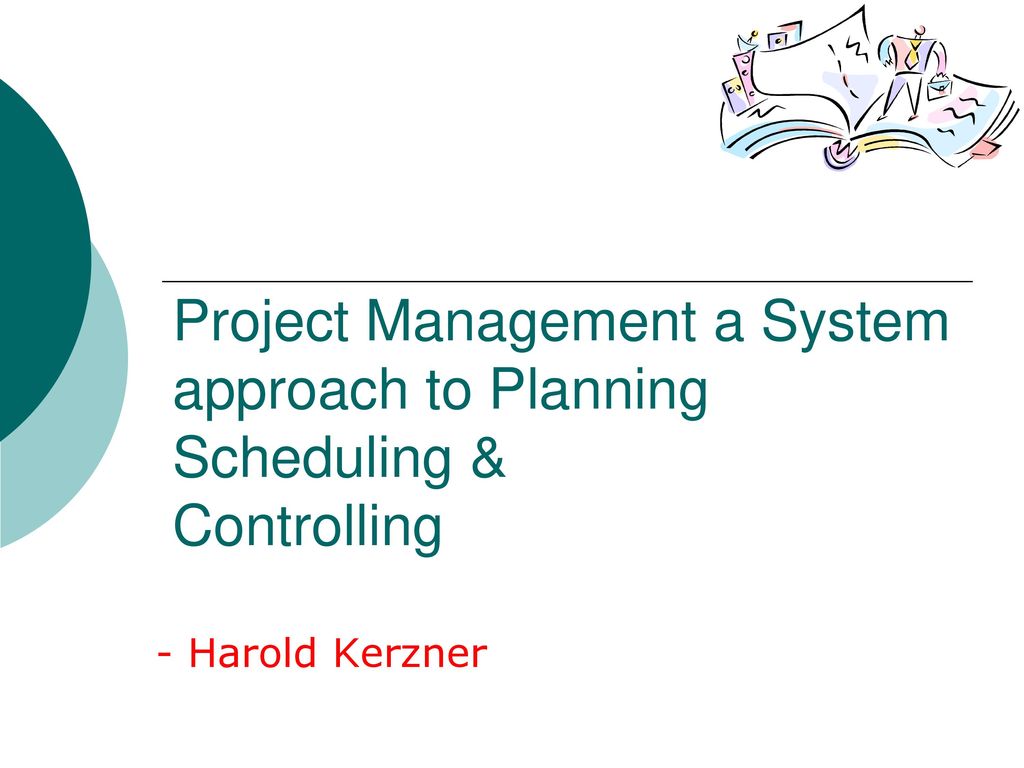 Project Management a System approach to Planning Scheduling & Controlling

- Harold Kerzner